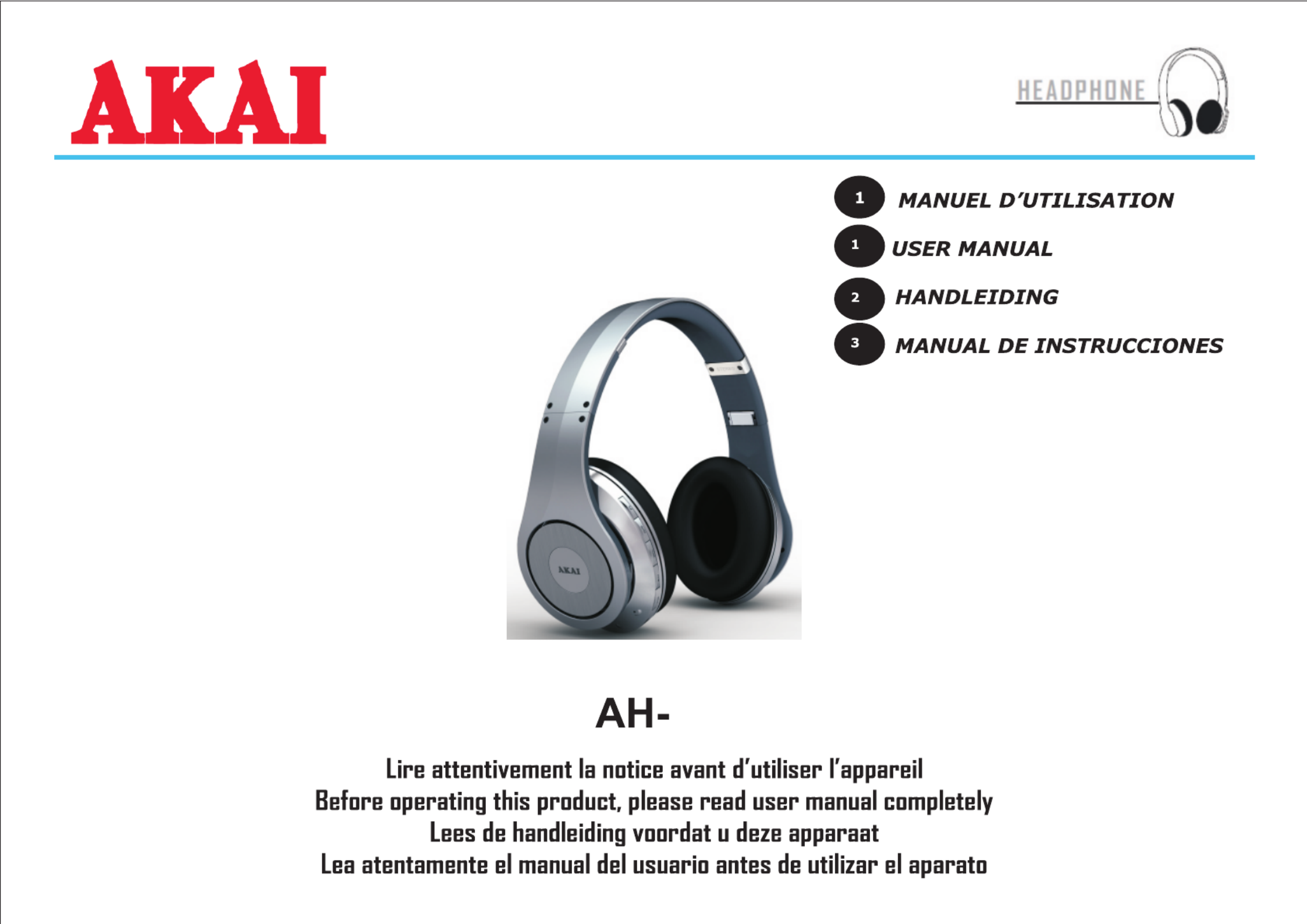 AKAI

HEADPHONE

1 MANUEL D'UTILISATION
1 USER MANUAL
2 HANDLEIDING
3 MANUAL DE INSTRUCCIONES

AKAI

AH-

Lire attentivement la notice avant d'utiliser l'appareil
Before operating this product, please read user manual completely
Lees de handleiding voordat u deze apparaat
Lea atentamente el manual del usuario antes de utilizar el aparato